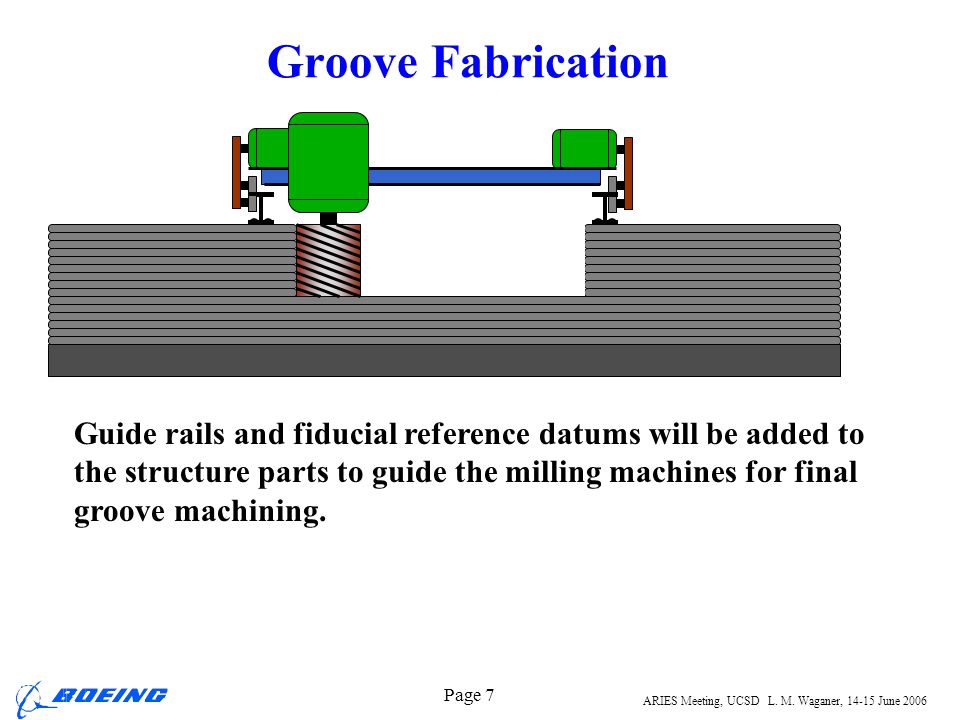 Groove Fabrication

Guide rails and fiducial reference datums will be added to the structure parts to guide the milling machines for final groove machining.

BOEING

Page 7

ARIES Meeting, UCSD L. M. Waganer, 14-15 June 2006